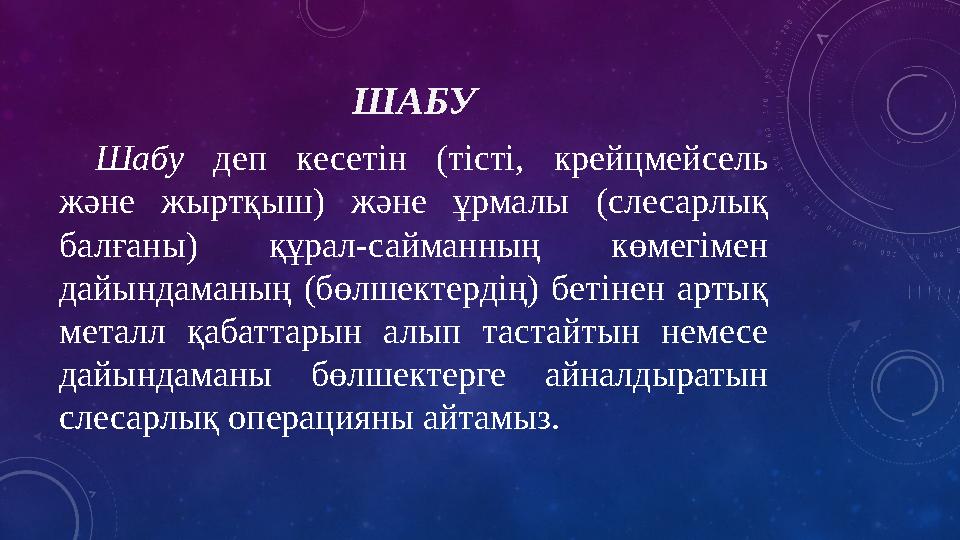 ШАБУ

Шабу деп кесетін (тісті, крейцмейсель және жыртқыш) және ұрмалы (слесарлық балғаны) құрал-сайманның көмегімен дайындаманың (бөлшектердің) бетінен артық металл қабаттарын алып тастайтын немесе дайындаманы бөлшектерге айналдыратын слесарлық операцияны айтамыз.